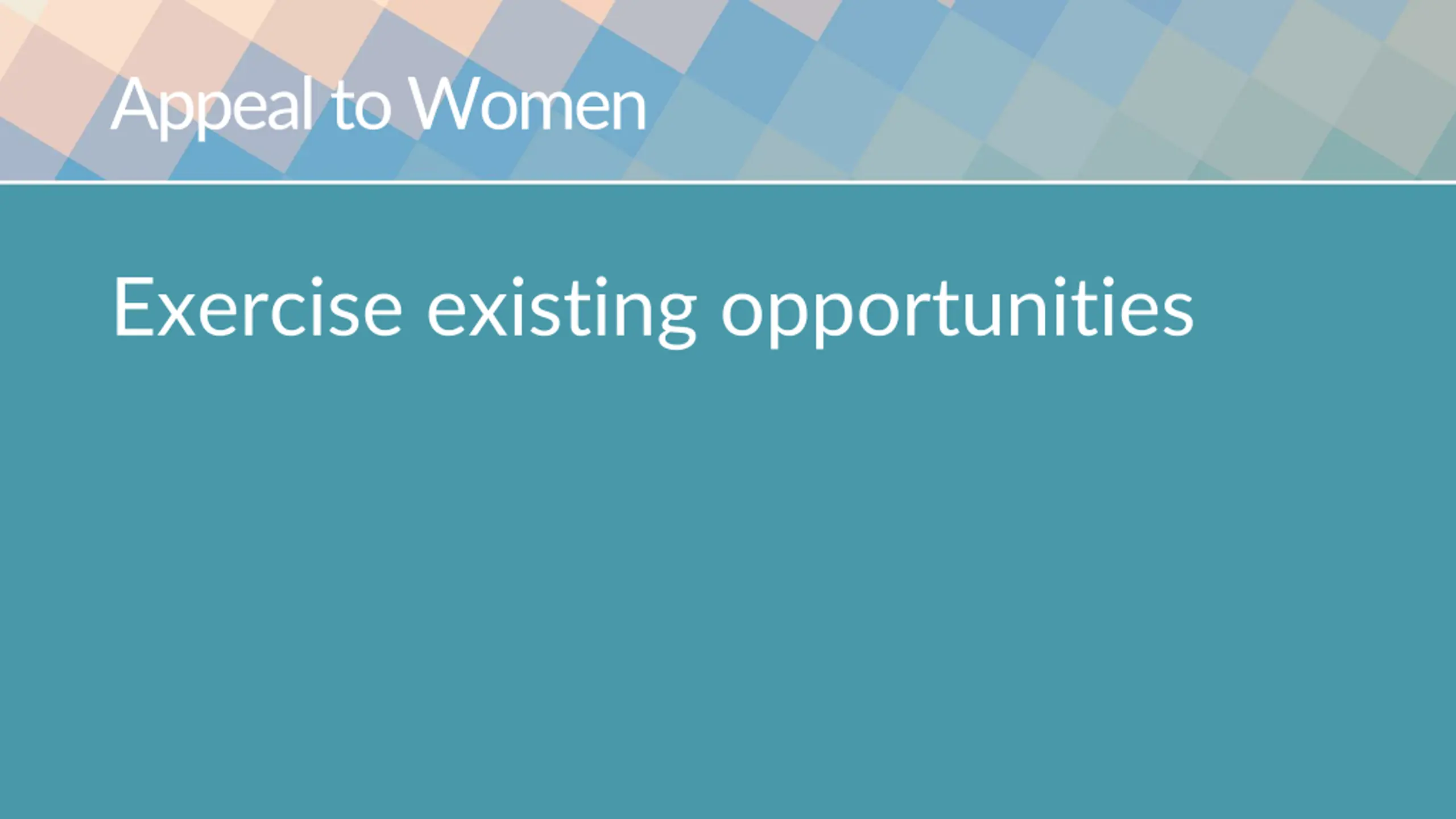 Appeal to Women

Exercise existing opportunities